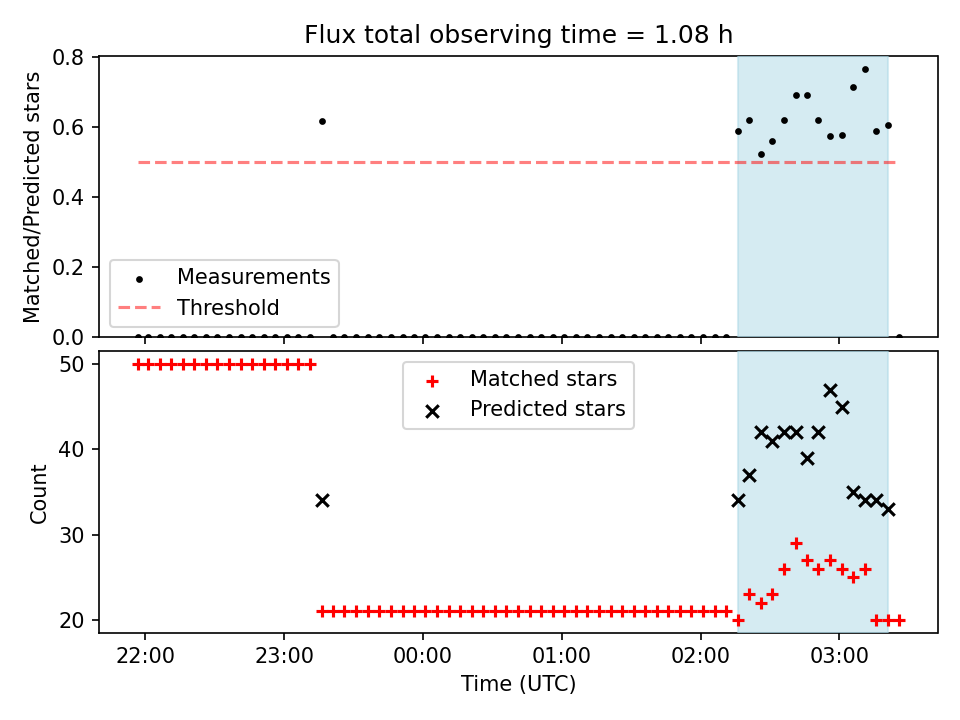 Flux total observing time = 1.08 h

Matched/Predicted stars

0.8
0.6
0.4
0.2
0.0

Measurements
Threshold

Count

50
40
30
20

Matched stars
Predicted stars

22:00
23:00
00:00
01:00
02:00
03:00

Time (UTC)